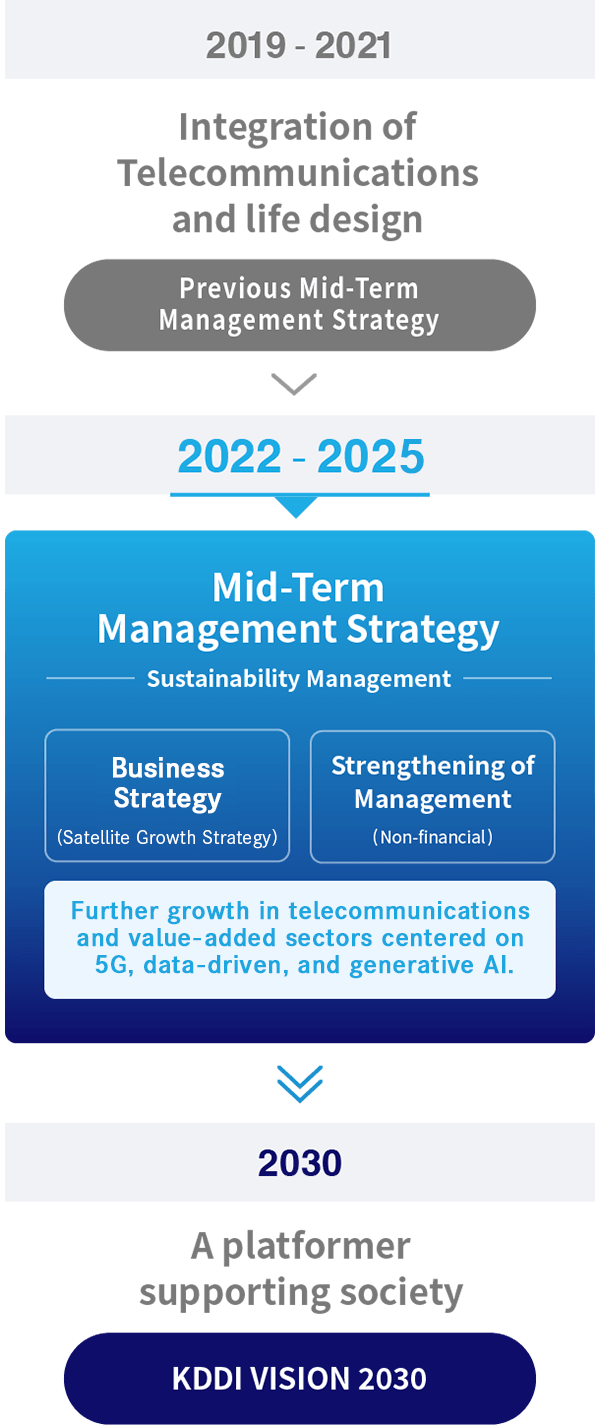 2019 - 2021

Integration of Telecommunications and life design

Previous Mid-Term Management Strategy

2022 - 2025

Mid-Term Management Strategy

Sustainability Management

Business Strategy
(Satellite Growth Strategy)

Strengthening of Management
(Non-financial)

Further growth in telecommunications and value-added sectors centered on 5G, data-driven, and generative AI.

2030

A platformer supporting society

KDDI VISION 2030